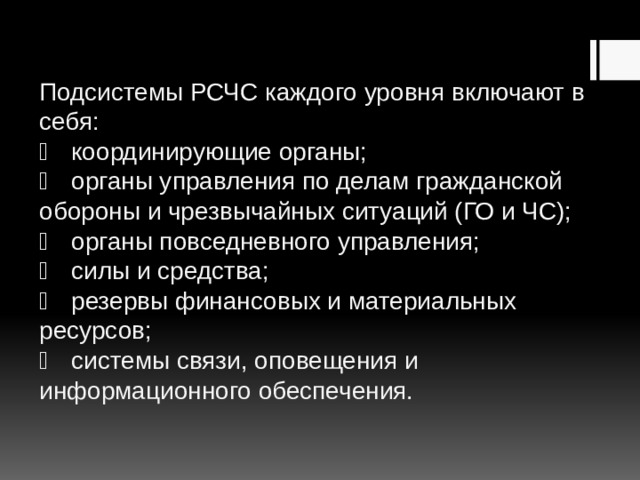 Подсистемы РСЧС каждого уровня включают в себя:
 координирующие органы;
 органы управления по делам гражданской обороны и чрезвычайных ситуаций (ГО и ЧС);
 органы повседневного управления;
 силы и средства;
 резервы финансовых и материальных ресурсов;
 системы связи, оповещения и информационного обеспечения.